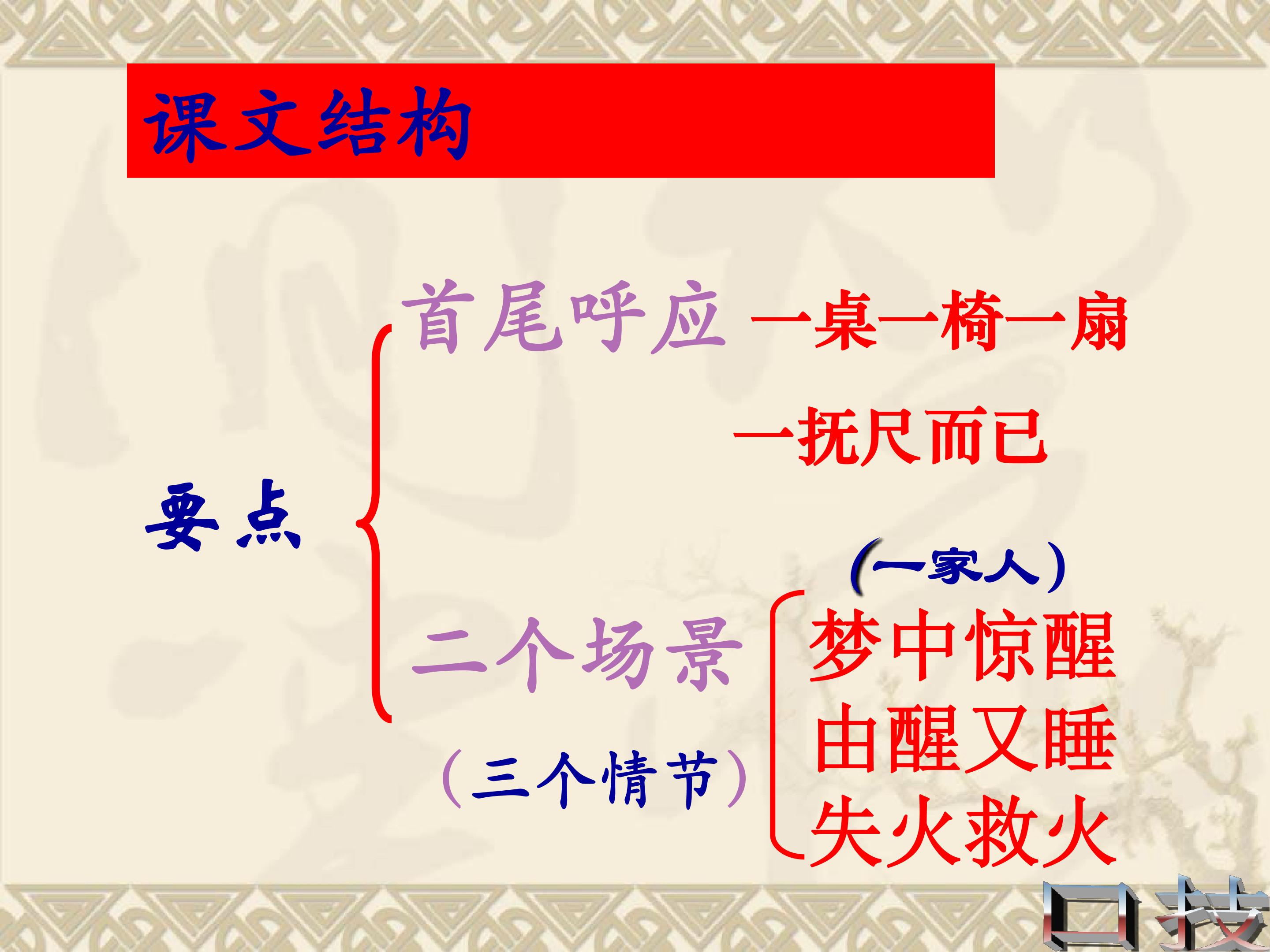 课文结构

要点

首尾呼应 一桌一椅一扇

一抚尺而已

二个场景

（三个情节）

（一家人）

梦中惊醒

由醒又睡

失火救火

口技